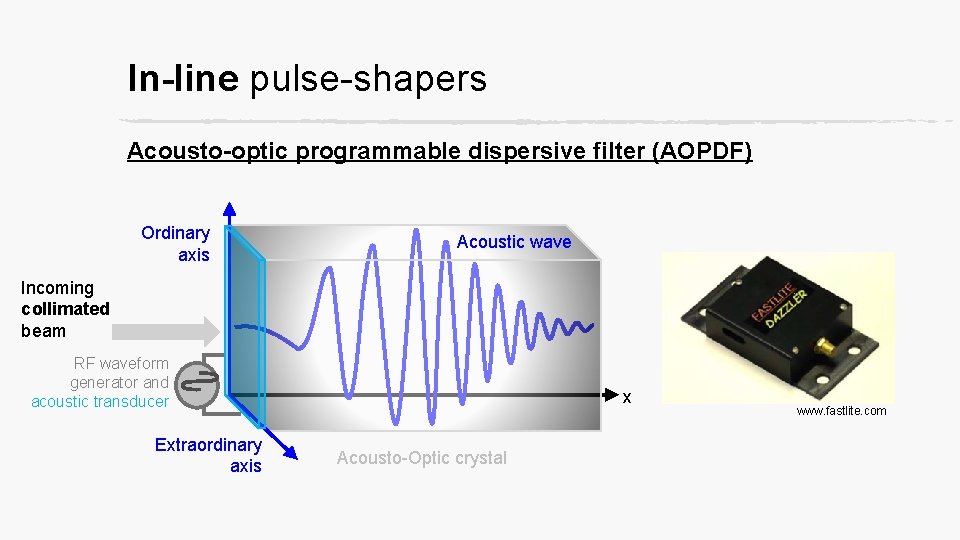 In-line pulse-shapers

Acousto-optic programmable dispersive filter (AOPDF)

Ordinary axis

Acoustic wave

Incoming collimated beam

RF waveform generator and acoustic transducer

x

Extraordinary axis

Acousto-Optic crystal

FASTLITE DAZZLER

www.fastlite.com